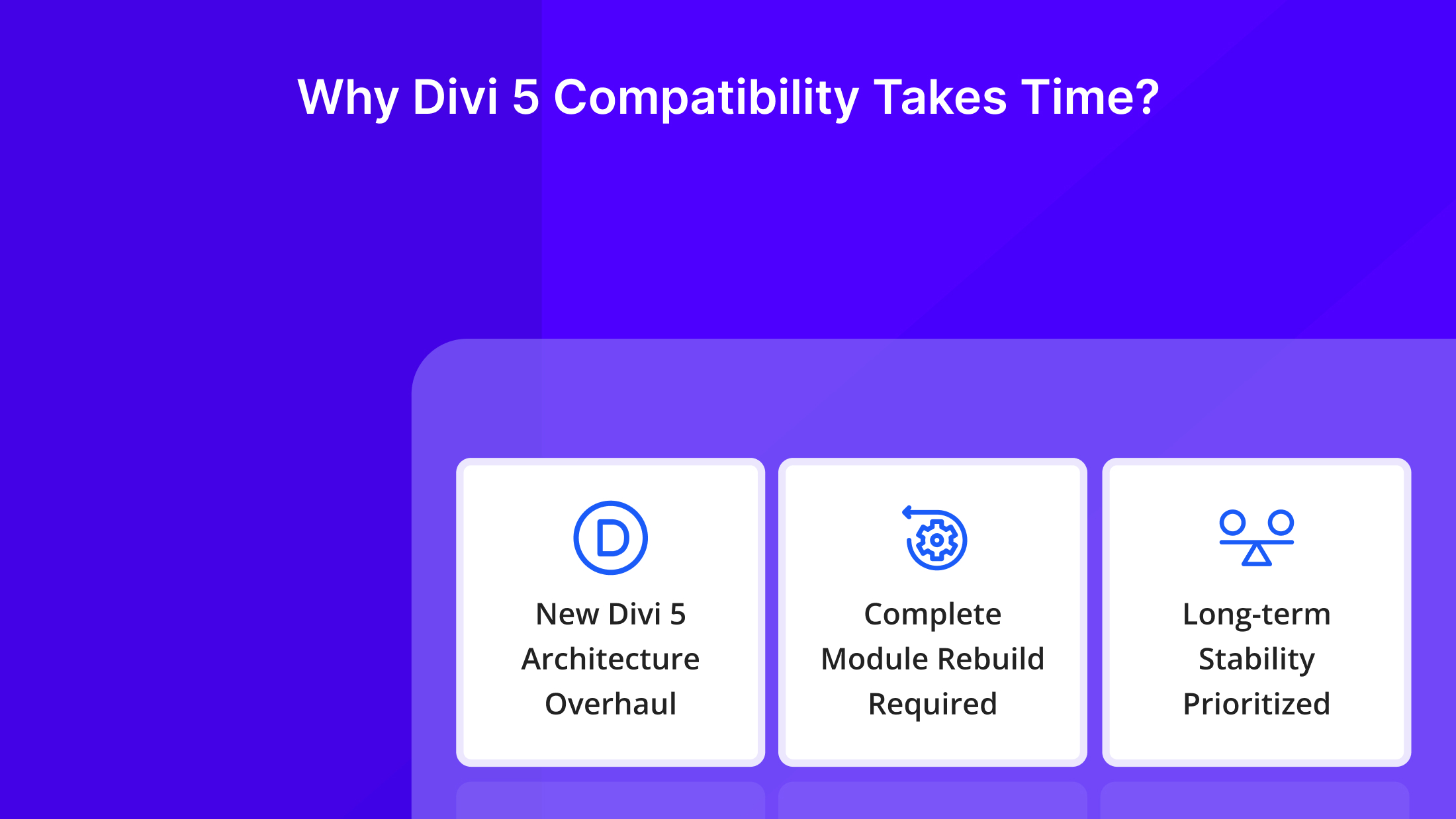 Why Divi 5 Compatibility Takes Time?

D

New Divi 5 Architecture Overhaul

Complete Module Rebuild Required

Long-term Stability Prioritized